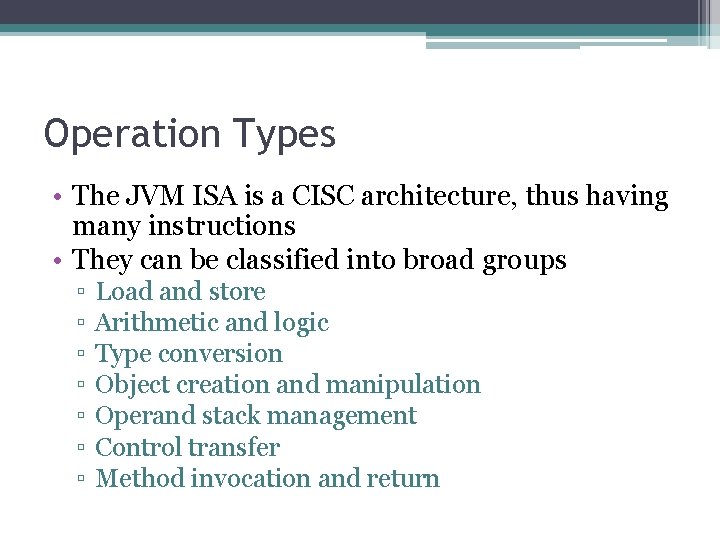 Operation Types

• The JVM ISA is a CISC architecture, thus having many instructions
• They can be classified into broad groups
▫ Load and store
▫ Arithmetic and logic
▫ Type conversion
▫ Object creation and manipulation
▫ Operand stack management
▫ Control transfer
▫ Method invocation and return